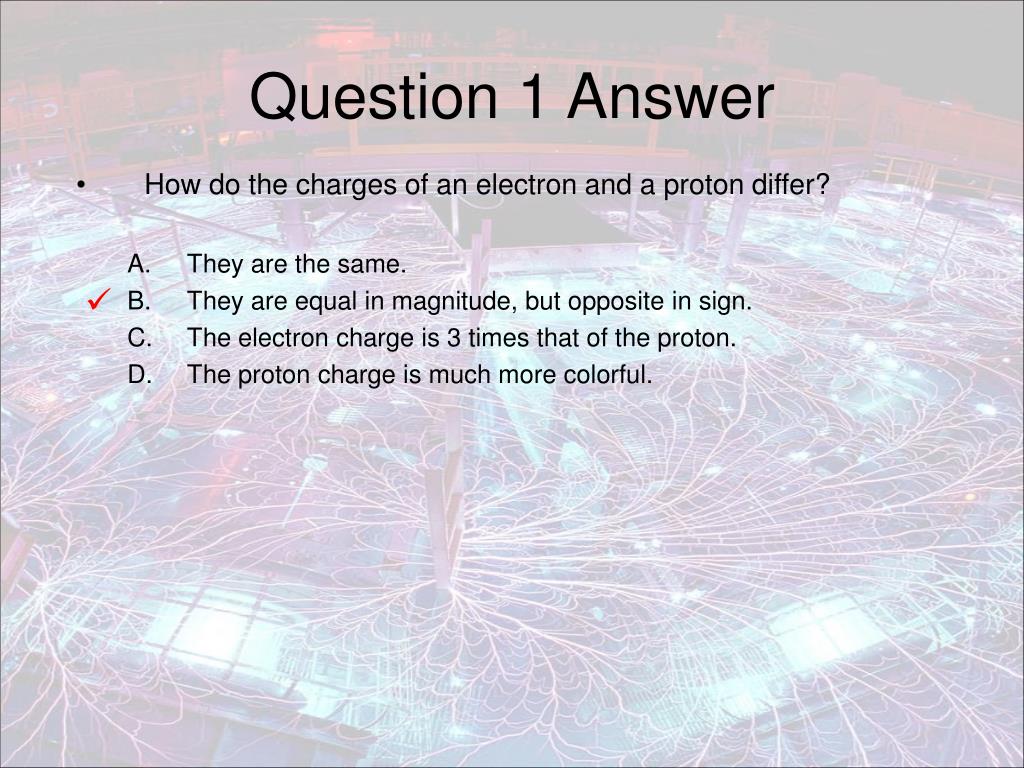 Question 1 Answer

• How do the charges of an electron and a proton differ?

A. They are the same.
✓ B. They are equal in magnitude, but opposite in sign.
C. The electron charge is 3 times that of the proton.
D. The proton charge is much more colorful.